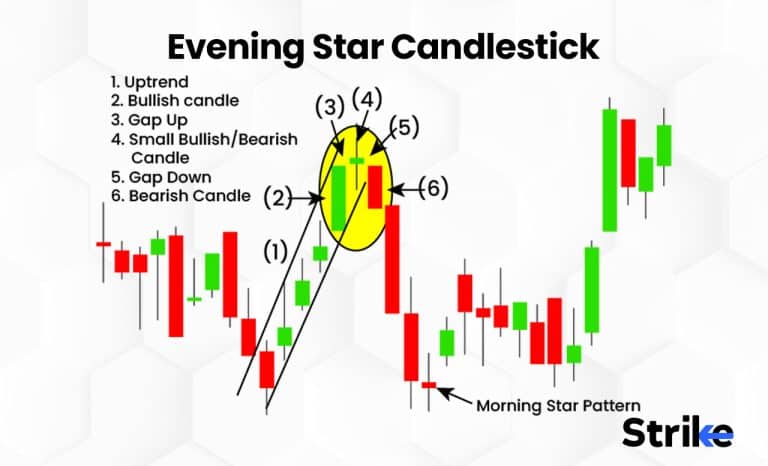 Evening Star Candlestick

1. Uptrend
2. Bullish candle
3. Gap Up
4. Small Bullish/Bearish Candle
5. Gap Down
6. Bearish Candle

(3)
(4)
(5)
(2)
(6)
(1)

Morning Star Pattern

Strike